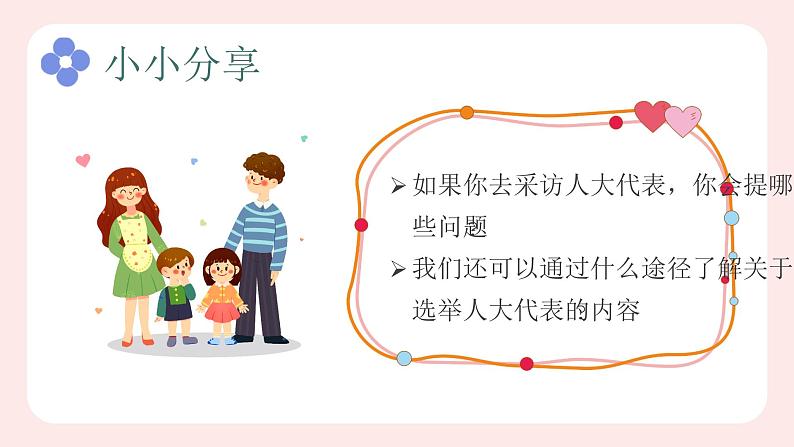 小小分享

➢ 如果你去采访人大代表，你会提哪些问题

➢ 我们还可以通过什么途径了解关于选举人大代表的内容